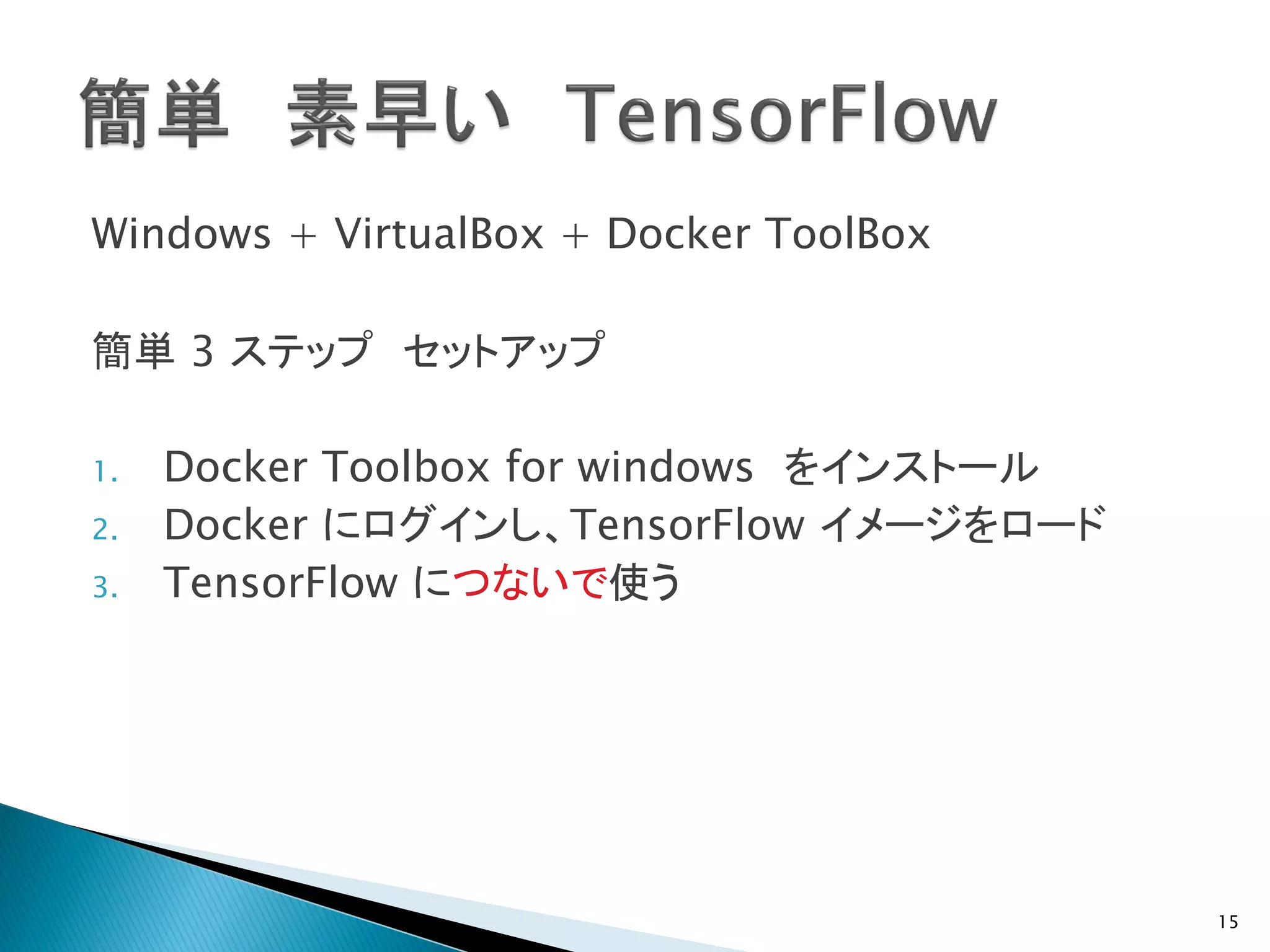 簡単　素早い　TensorFlow

Windows + VirtualBox + Docker ToolBox

簡単 3 ステップ　セットアップ

1. Docker Toolbox for windows　をインストール
2. Docker にログインし、TensorFlow イメージをロード
3. TensorFlow につないで使う

15